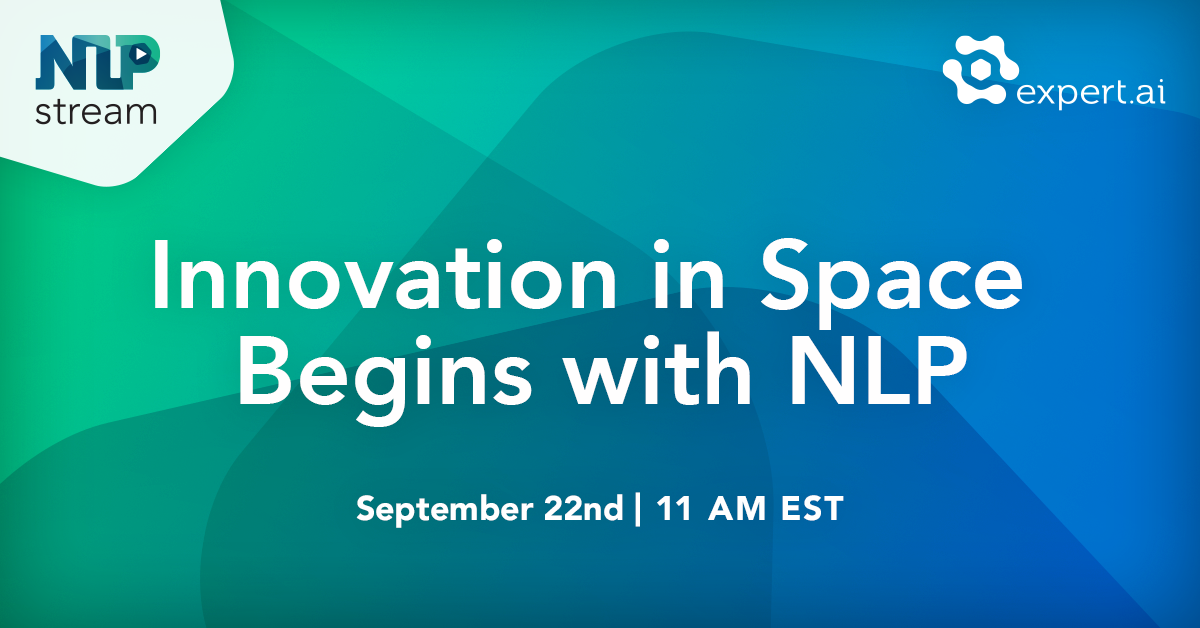 NLP stream

expert.ai

Innovation in Space Begins with NLP

September 22nd | 11 AM EST